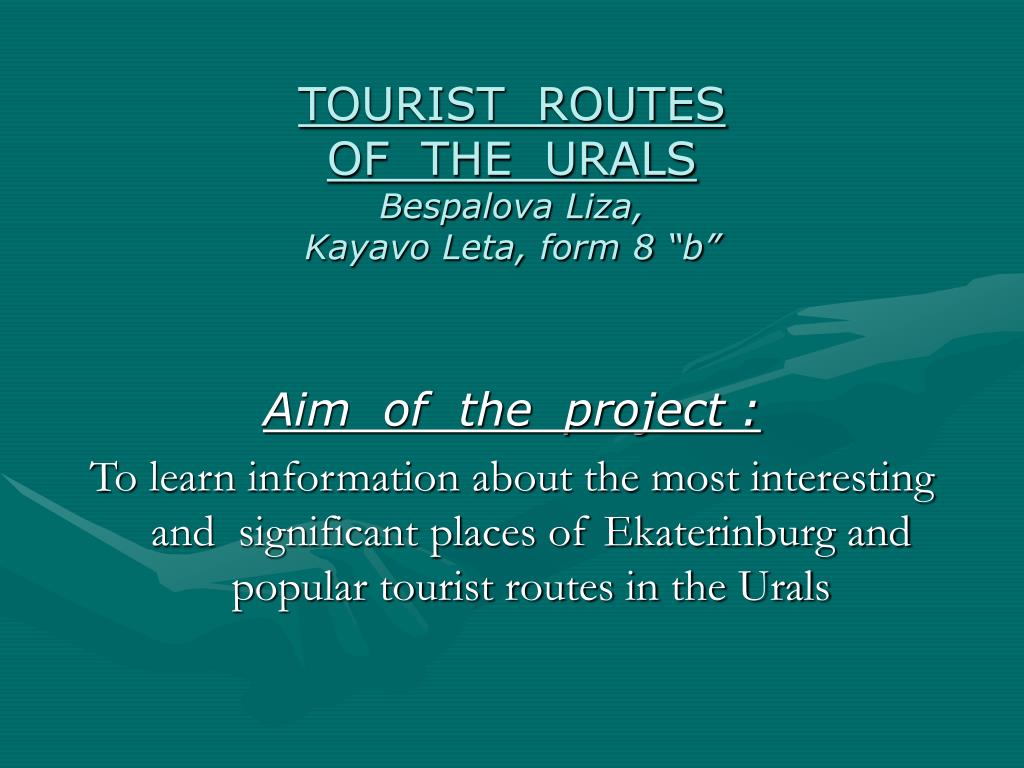 TOURIST ROUTES
OF THE URALS
Bespalova Liza,
Kayavo Leta, form 8 “b”

Aim of the project :

To learn information about the most interesting and significant places of Ekaterinburg and popular tourist routes in the Urals